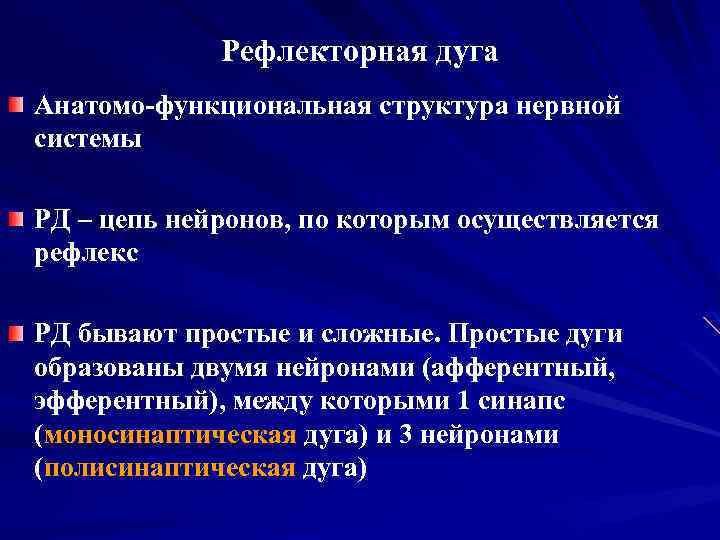 Рефлекторная дуга

Анатомо-функциональная структура нервной системы

РД – цепь нейронов, по которым осуществляется рефлекс

РД бывают простые и сложные. Простые дуги образованы двумя нейронами (афферентный, эфферентный), между которыми 1 синапс (моносинаптическая дуга) и 3 нейронами (полисинаптическая дуга)